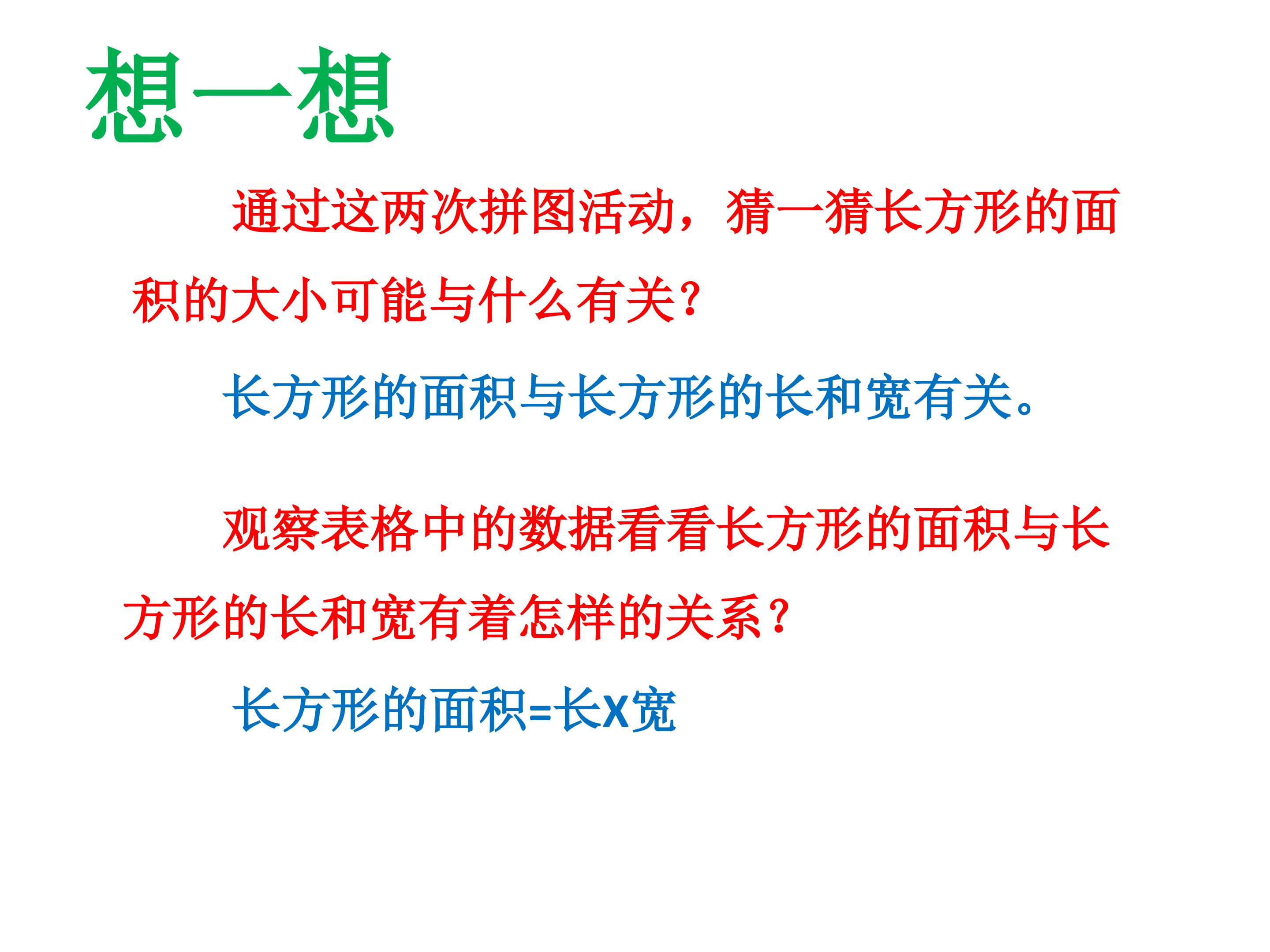 想一想

通过这两次拼图活动，猜一猜长方形的面积的大小可能与什么有关？

长方形的面积与长方形的长和宽有关。

观察表格中的数据看看长方形的面积与长方形的长和宽有着怎样的关系？

长方形的面积=长X宽